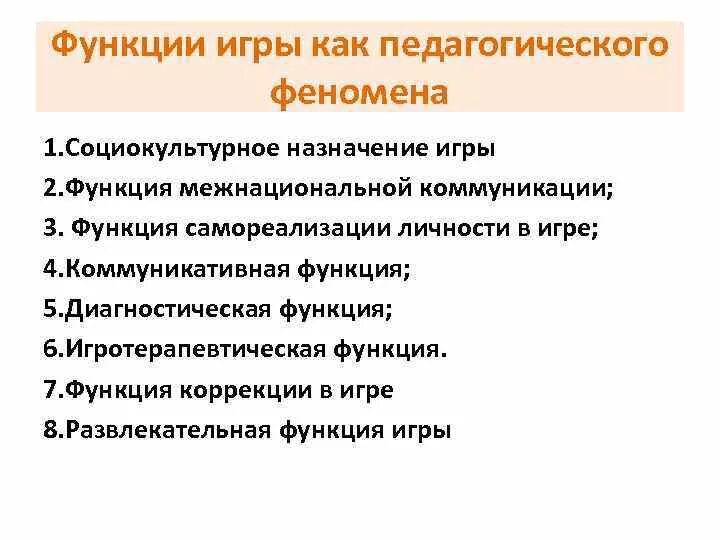 Функции игры как педагогического феномена

1.Социокультурное назначение игры
2.Функция межнациональной коммуникации;
3. Функция самореализации личности в игре;
4.Коммуникативная функция;
5.Диагностическая функция;
6.Игротерапевтическая функция.
7.Функция коррекции в игре
8.Развлекательная функция игры